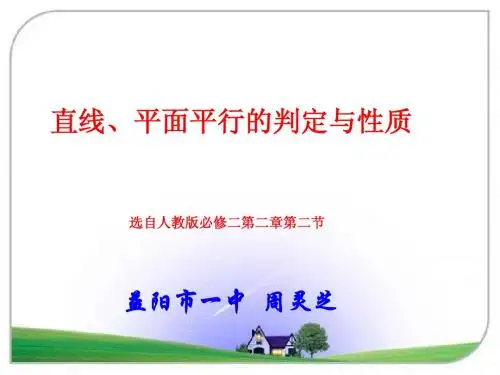 直线、平面平行的判定与性质

选自人教版必修二第二章第二节

益阳市一中 周灵芝